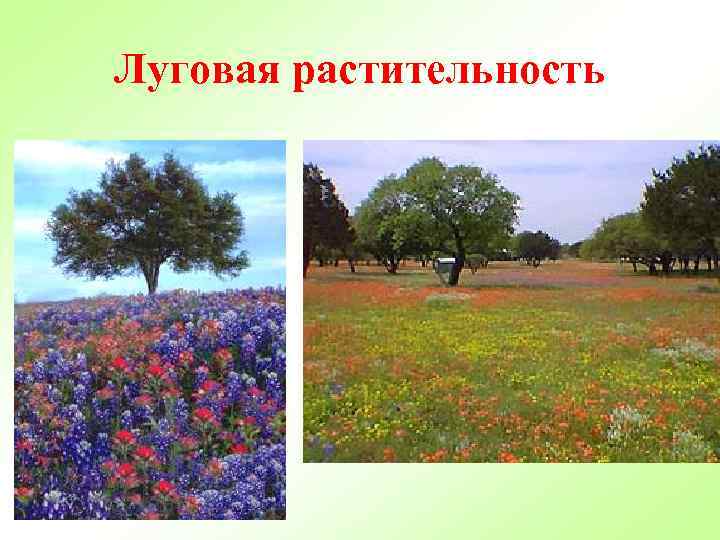 Луговая растительность